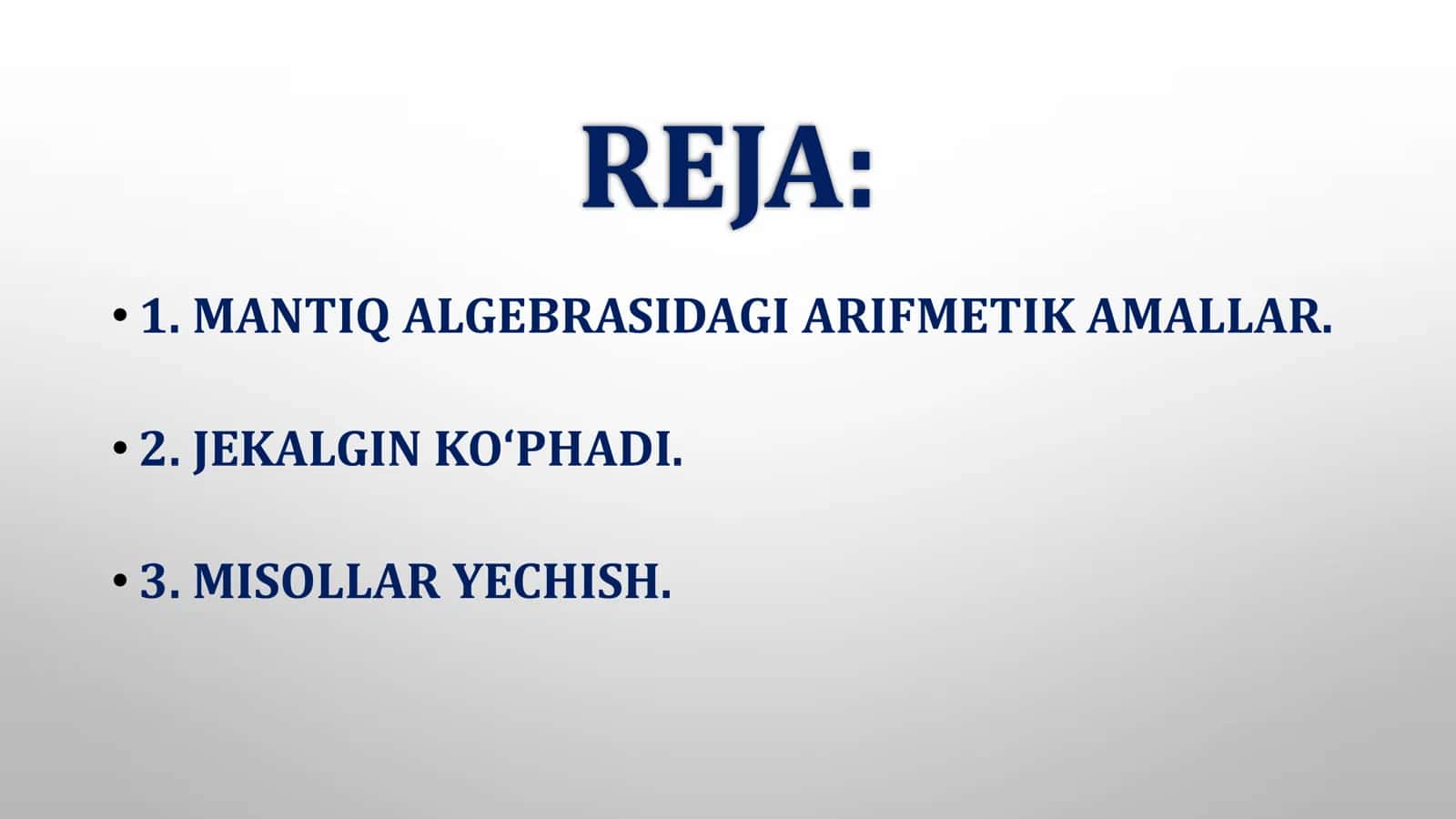 REJA:

• 1. MANTIQ ALGEBRASIDAGI ARIFMETIK AMALLAR.

• 2. JEKALGIN KO‘PHADI.

• 3. MISOLLAR YECHISH.